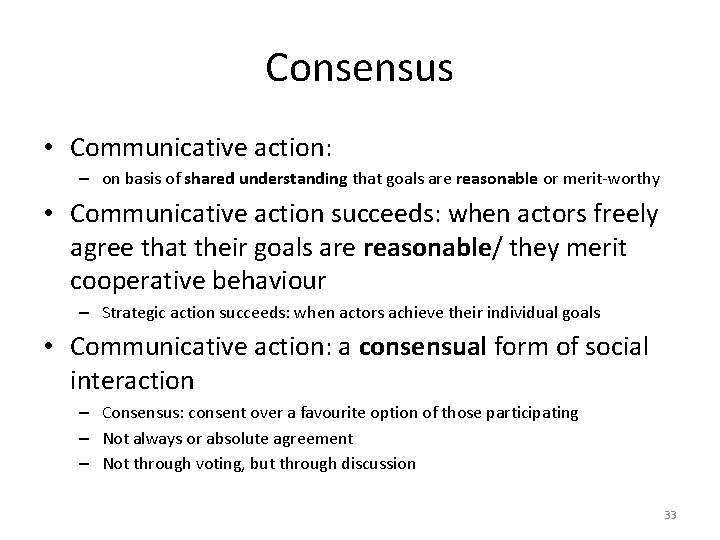 Consensus

• Communicative action:
– on basis of shared understanding that goals are reasonable or merit-worthy

• Communicative action succeeds: when actors freely agree that their goals are reasonable/ they merit cooperative behaviour
– Strategic action succeeds: when actors achieve their individual goals

• Communicative action: a consensual form of social interaction
– Consensus: consent over a favourite option of those participating
– Not always or absolute agreement
– Not through voting, but through discussion

33